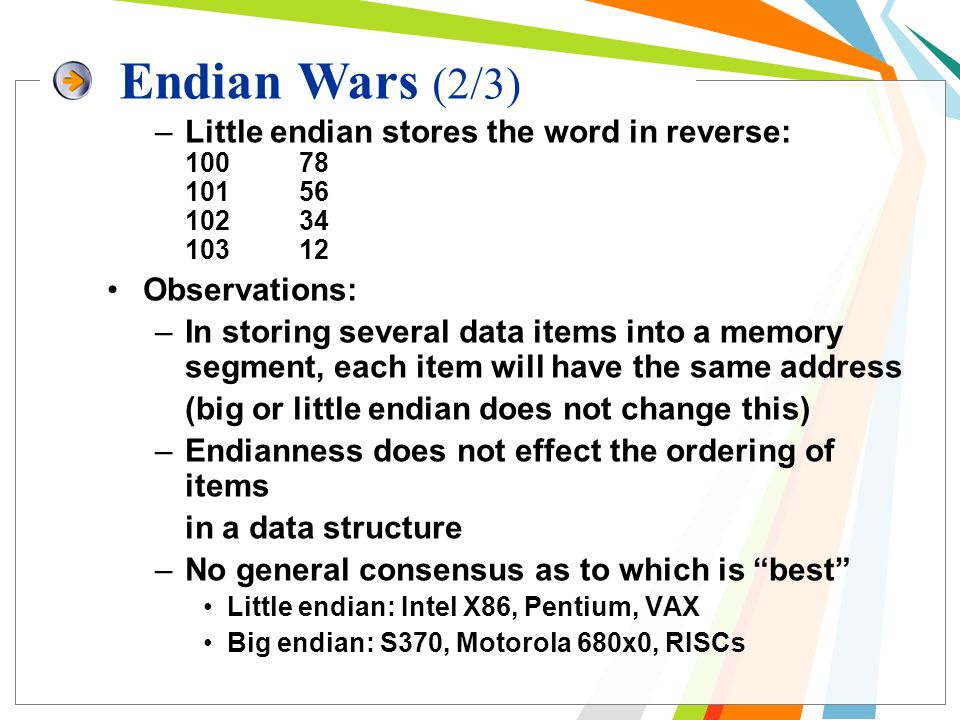 Endian Wars (2/3)

– Little endian stores the word in reverse:
100 78
101 56
102 34
103 12

• Observations:

– In storing several data items into a memory segment, each item will have the same address

(big or little endian does not change this)

– Endianness does not effect the ordering of items

in a data structure

– No general consensus as to which is “best”

• Little endian: Intel X86, Pentium, VAX

• Big endian: S370, Motorola 680x0, RISCs